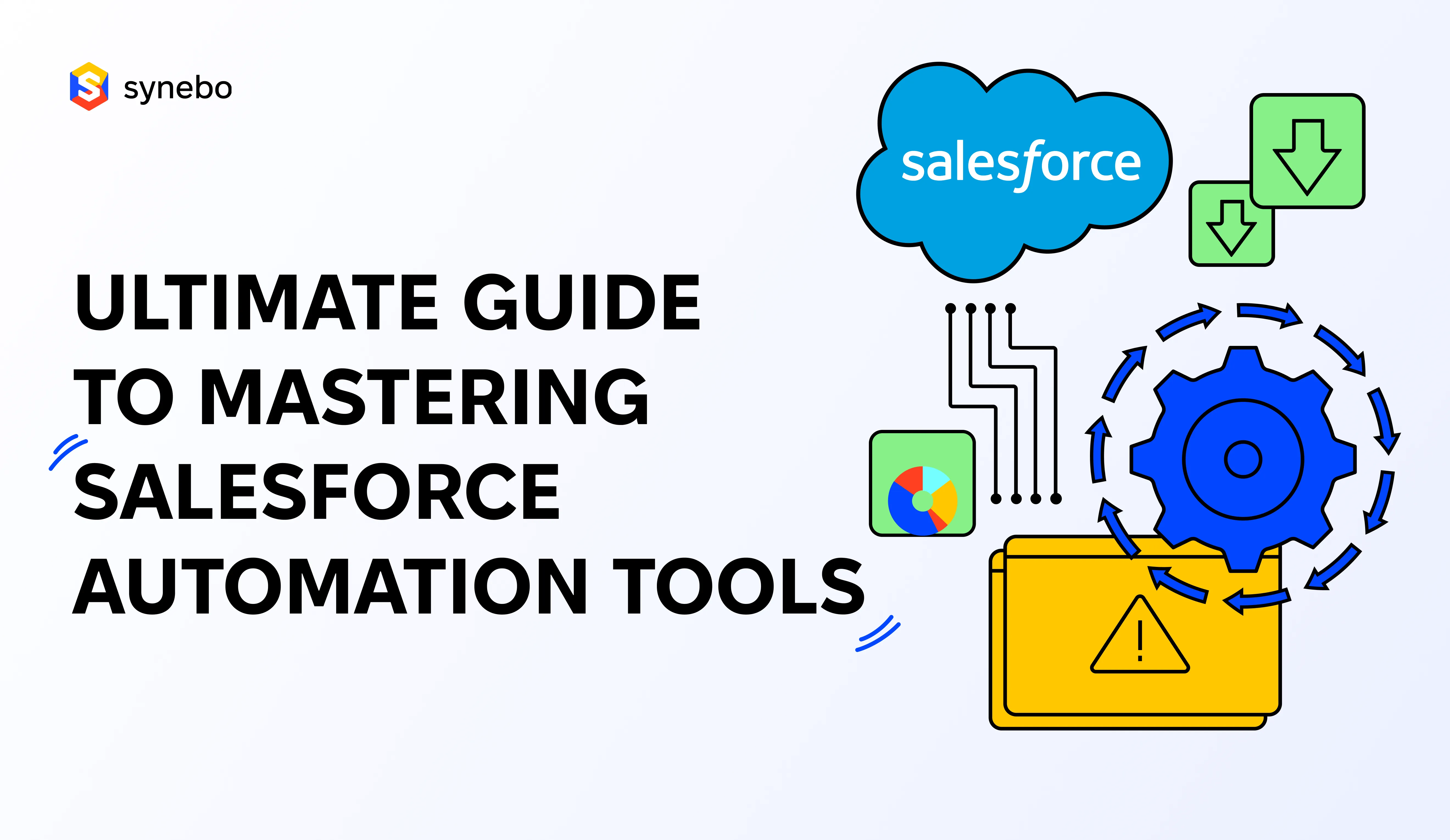 synebo

ULTIMATE GUIDE TO MASTERING SALESFORCE AUTOMATION TOOLS

salesforce